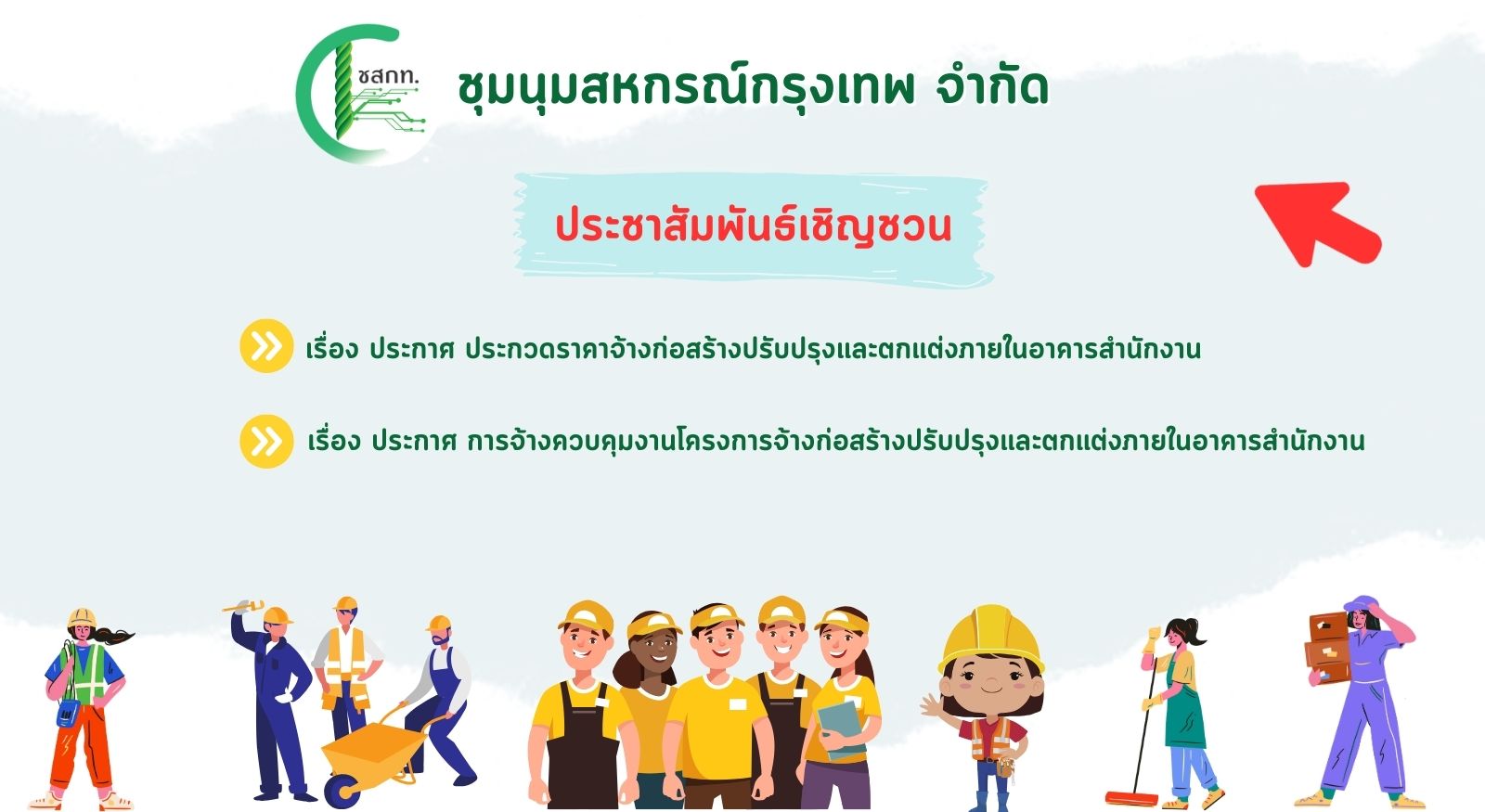 ชสกท.

ชุมนุมสหกรณ์กรุงเทพ จำกัด

ประชาสัมพันธ์เชิญชวน

เรื่อง ประกาศ ประกวดราคาจ้างก่อสร้างปรับปรุงและตกแต่งภายในอาคารสำนักงาน

เรื่อง ประกาศ การจ้างควบคุมงานโครงการจ้างก่อสร้างปรับปรุงและตกแต่งภายในอาคารสำนักงาน